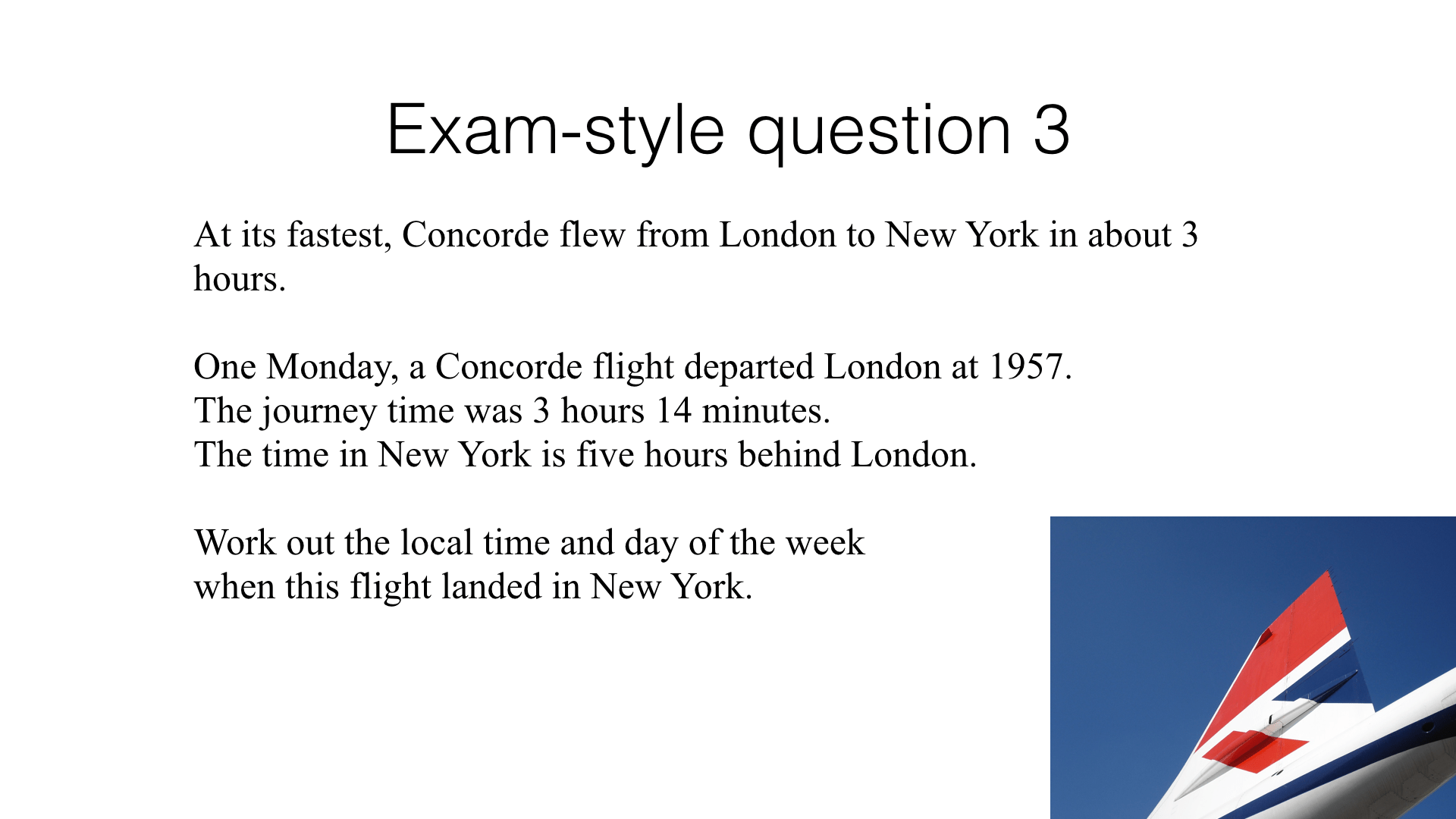 Exam-style question 3

At its fastest, Concorde flew from London to New York in about 3 hours.

One Monday, a Concorde flight departed London at 1957.
The journey time was 3 hours 14 minutes.
The time in New York is five hours behind London.

Work out the local time and day of the week when this flight landed in New York.